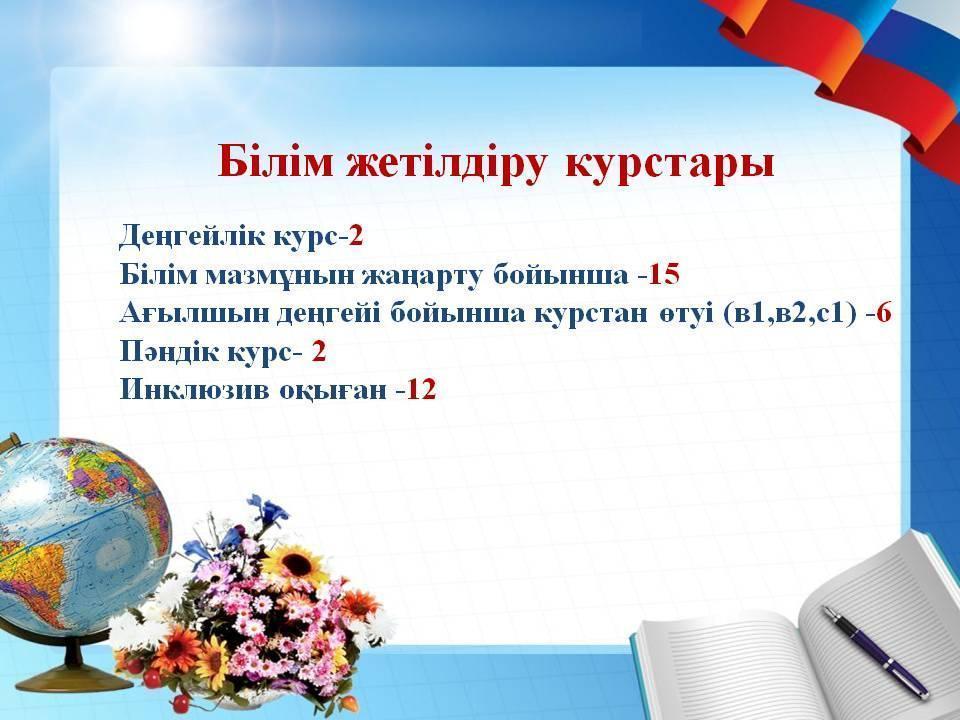 Білім жетілдіру курстары

Деңгейлік курс-2
Білім мазмұнын жаңарту бойынша -15
Ағылшын деңгейі бойынша курстан өтуі (в1,в2,с1) -6
Пәндік курс- 2
Инклюзив оқыған -12